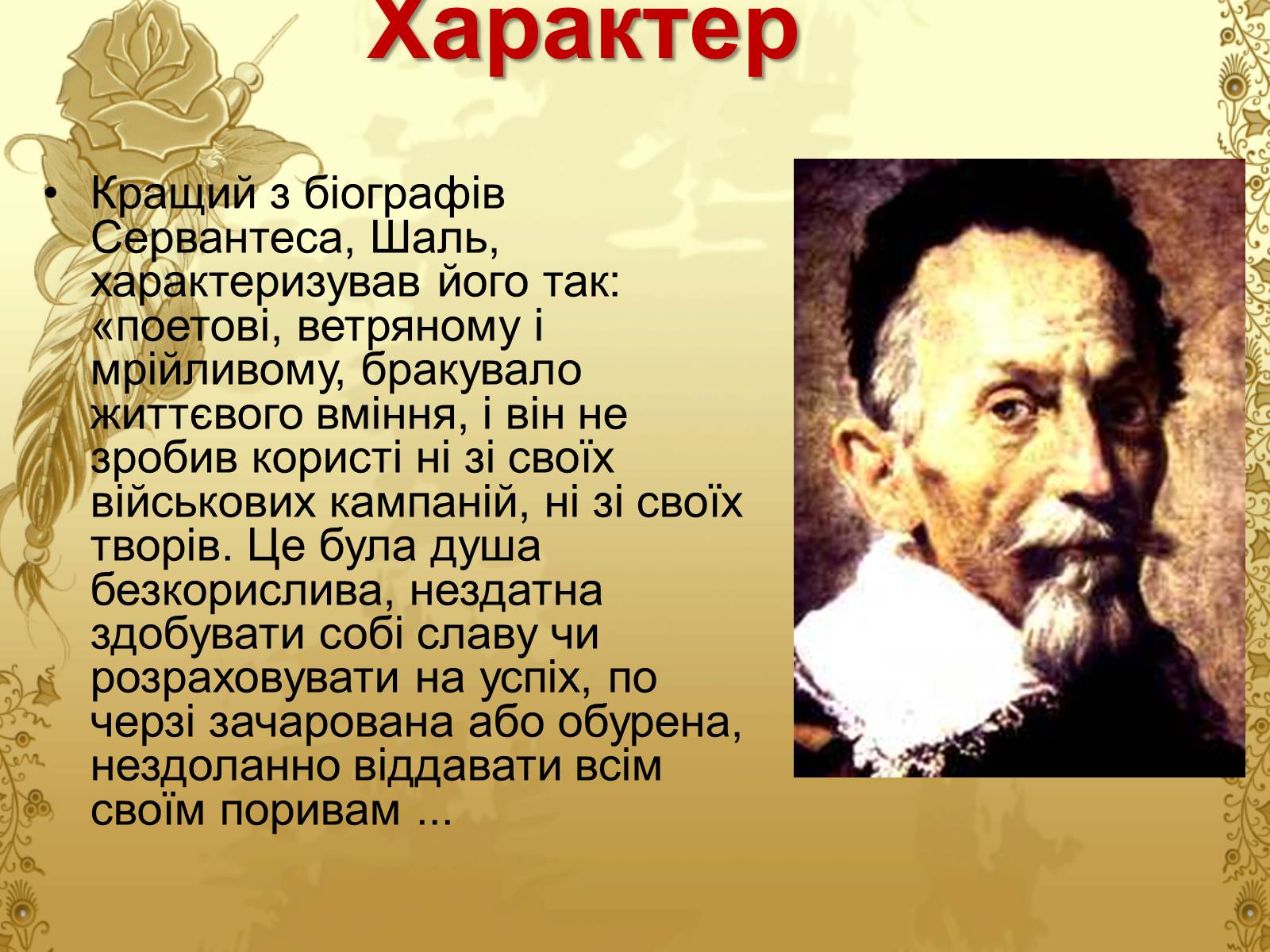 Характер

• Кращий з біографів Сервантеса, Шаль, характеризував його так: «поетові, ветряному і мрійливому, бракувало життєвого вміння, і він не зробив користі ні зі своїх військових кампаній, ні зі своїх творів. Це була душа безкорислива, нездатна здобувати собі славу чи розраховувати на успіх, по черзі зачарована або обурена, нездоланно віддавати всім своїм поривам ...